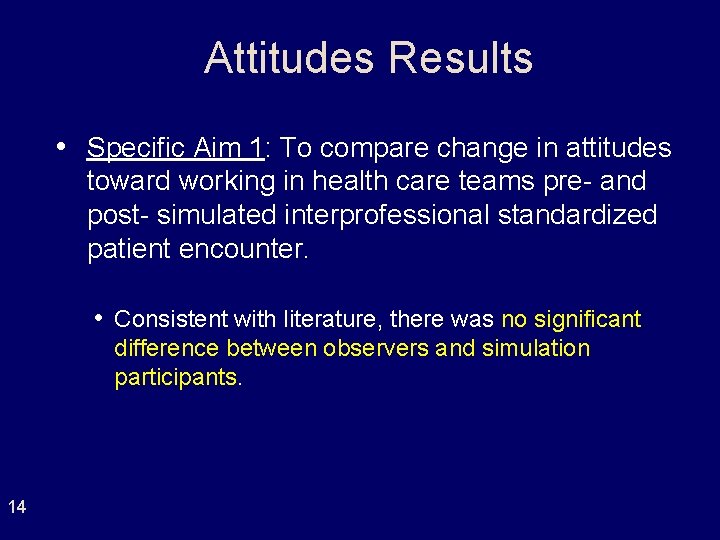 Attitudes Results

• Specific Aim 1: To compare change in attitudes toward working in health care teams pre- and post- simulated interprofessional standardized patient encounter.

• Consistent with literature, there was no significant difference between observers and simulation participants.

14